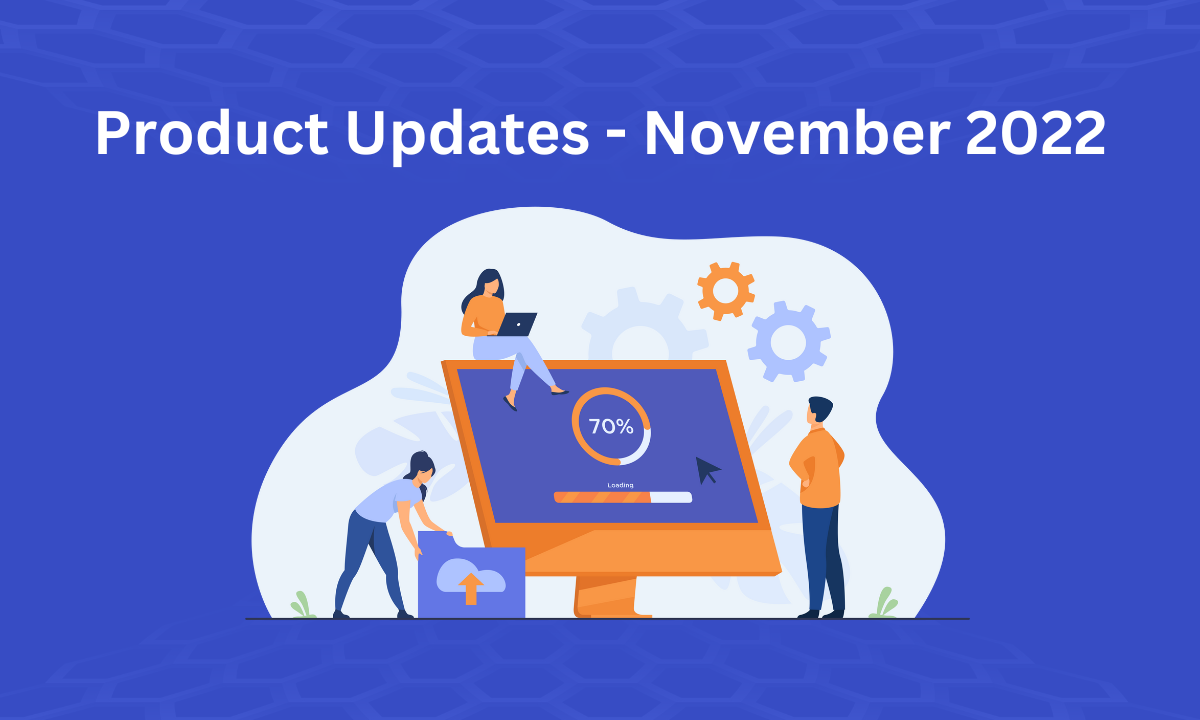 Product Updates - November 2022

70%

Loading